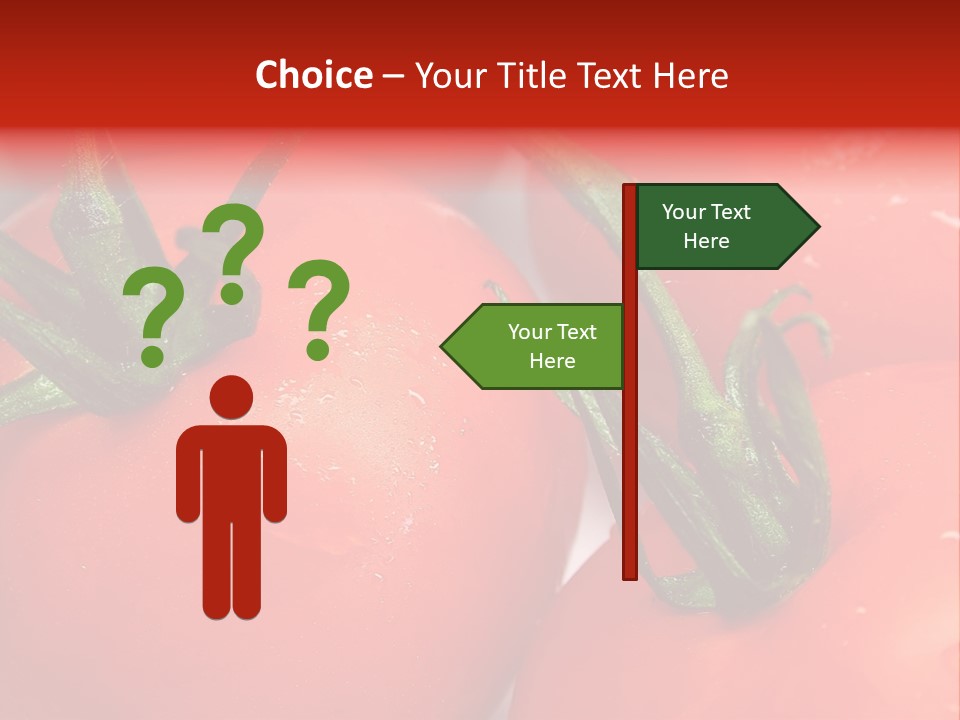 Choice – Your Title Text Here

? ? ?

Your Text Here

Your Text Here